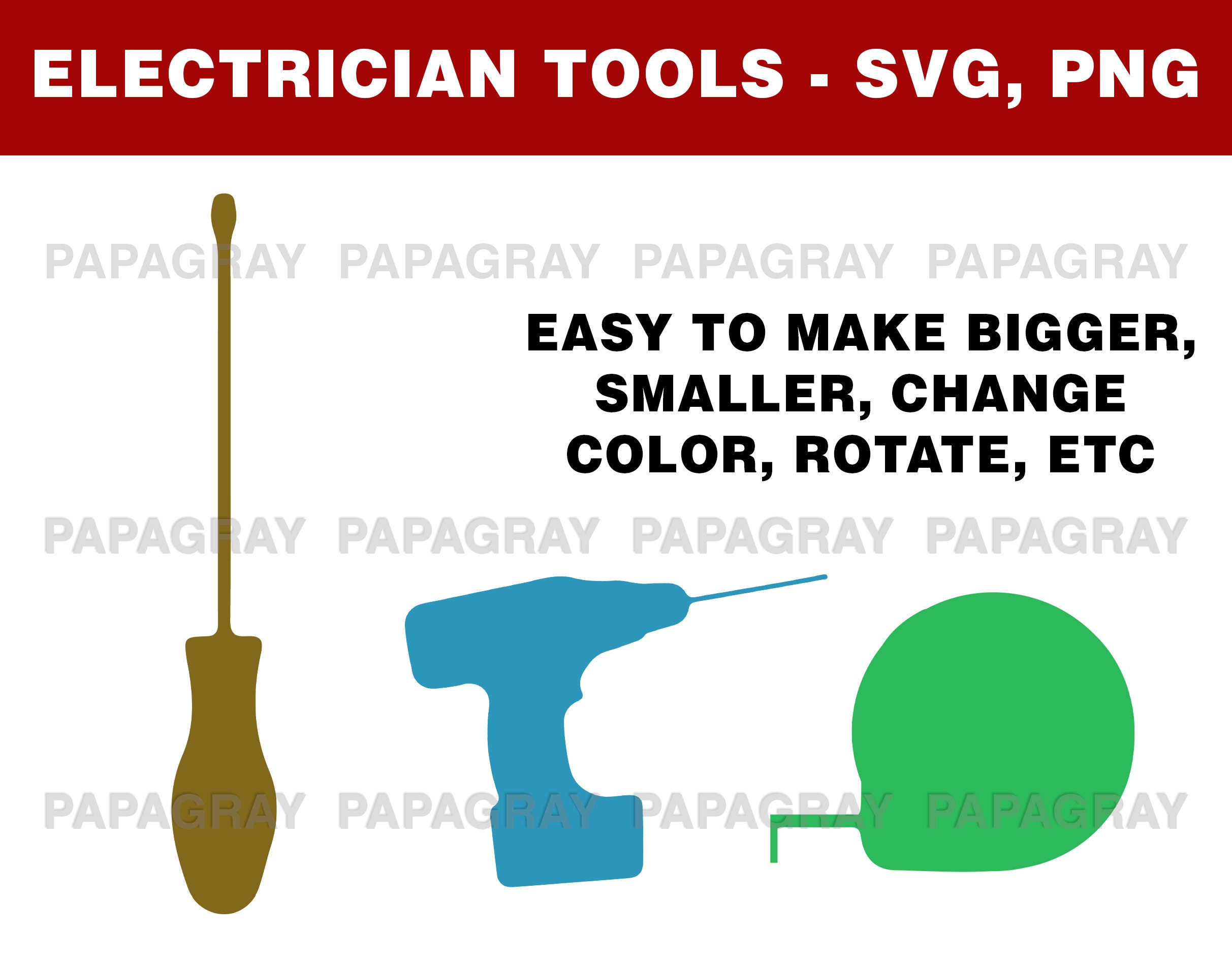 ELECTRICIAN TOOLS - SVG, PNG

PAPAGRAY PAPAGRAY PAPAGRAY PAPAGRAY

EASY TO MAKE BIGGER, SMALLER, CHANGE COLOR, ROTATE, ETC

PAPAGRAY PAPAGRAY PAPAGRAY PAPAGRAY

PAPAGRAY PAPAGRAY PAPAGRAY PAPAGRAY